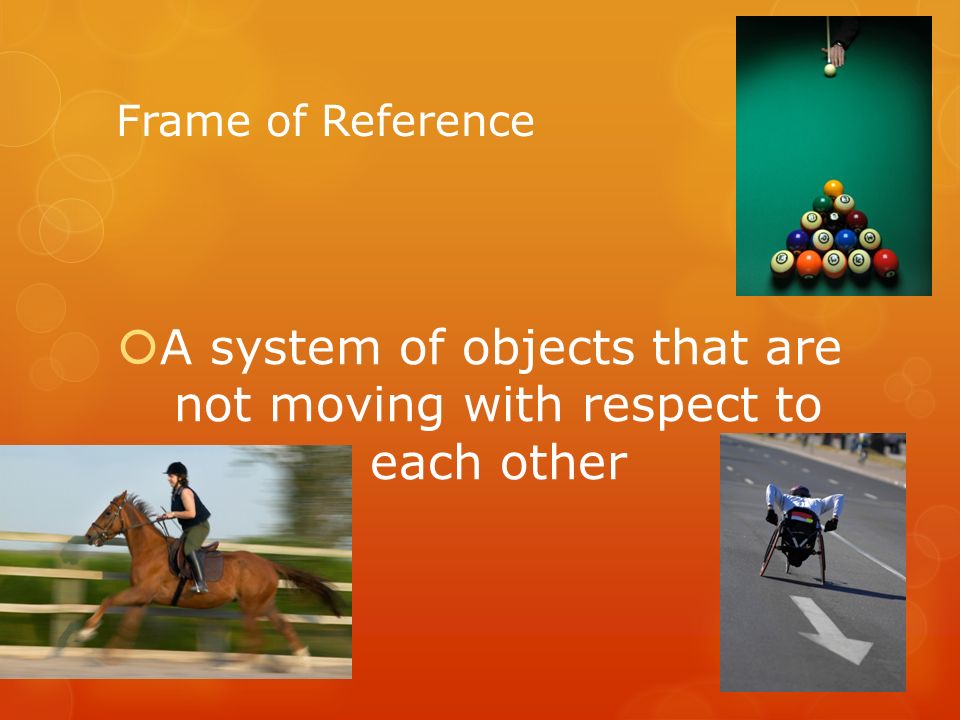 Frame of Reference

A system of objects that are not moving with respect to each other